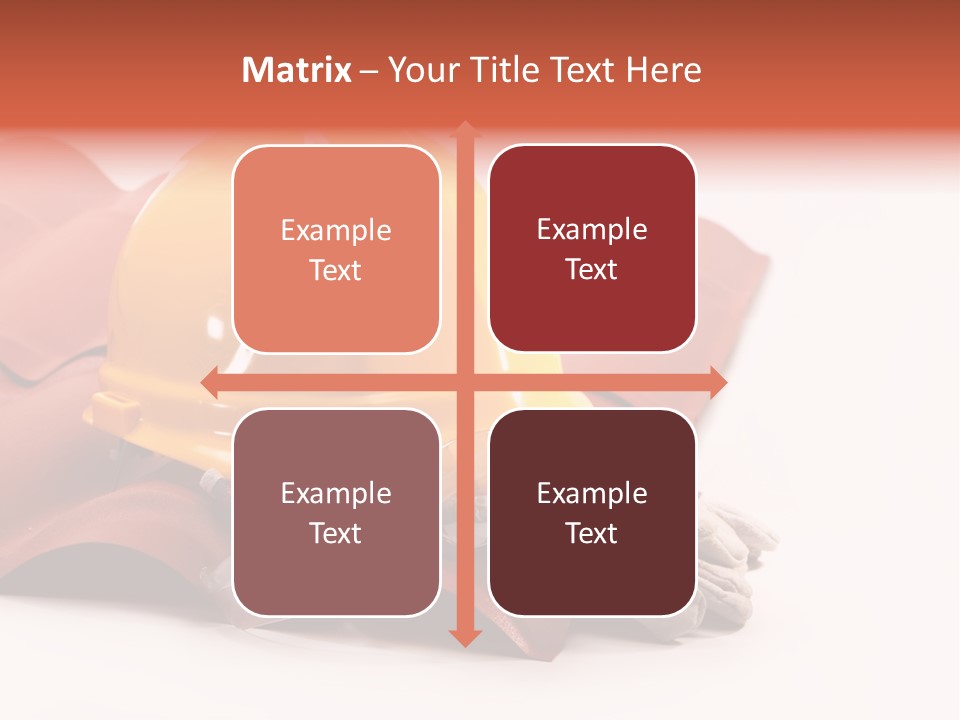 Matrix – Your Title Text Here

Example Text

Example Text

Example Text

Example Text